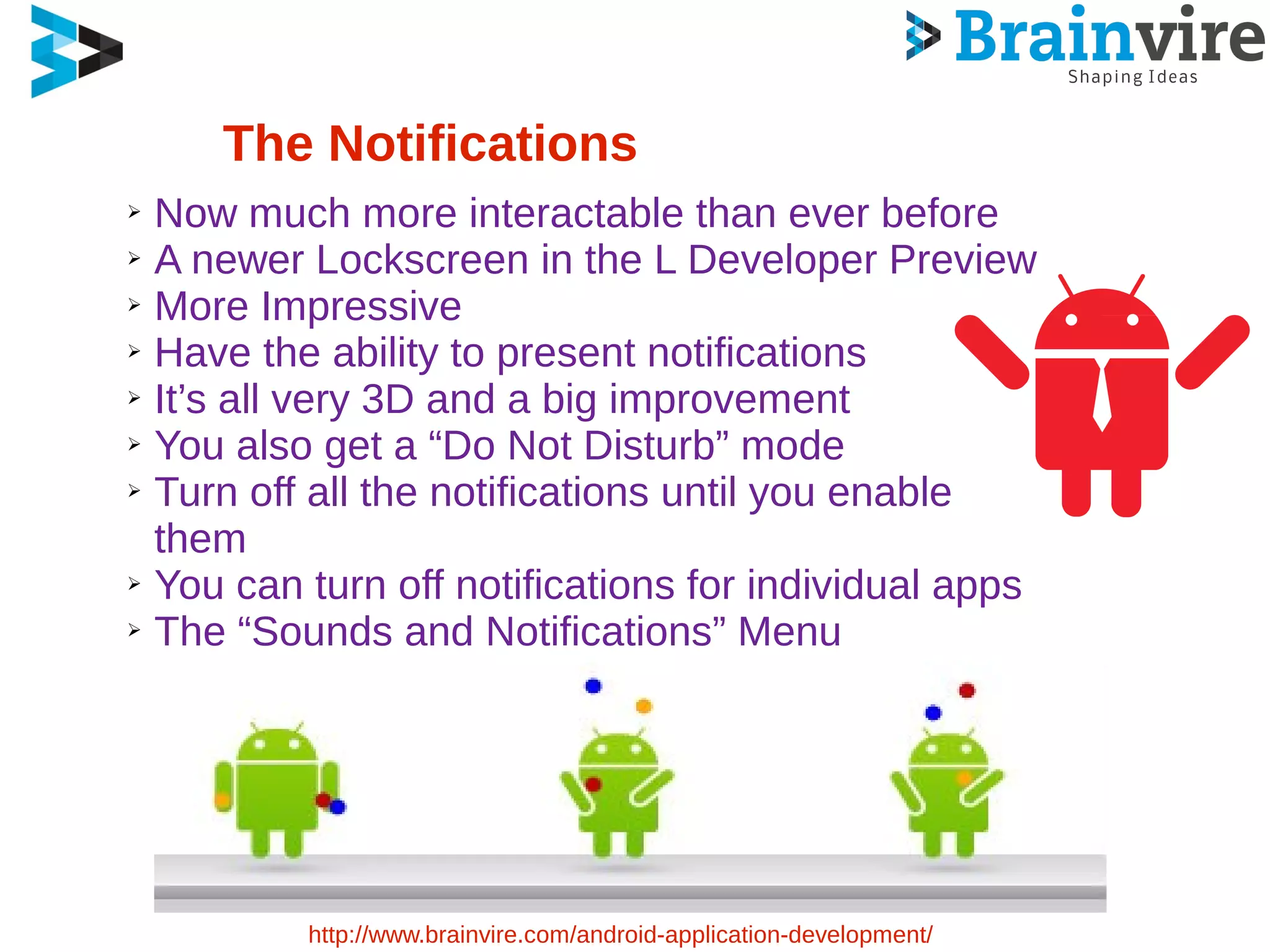 Brainvire
Shaping Ideas

The Notifications

➢ Now much more interactable than ever before
➢ A newer Lockscreen in the L Developer Preview
➢ More Impressive
➢ Have the ability to present notifications
➢ It’s all very 3D and a big improvement
➢ You also get a “Do Not Disturb” mode
➢ Turn off all the notifications until you enable them
➢ You can turn off notifications for individual apps
➢ The “Sounds and Notifications” Menu

http://www.brainvire.com/android-application-development/